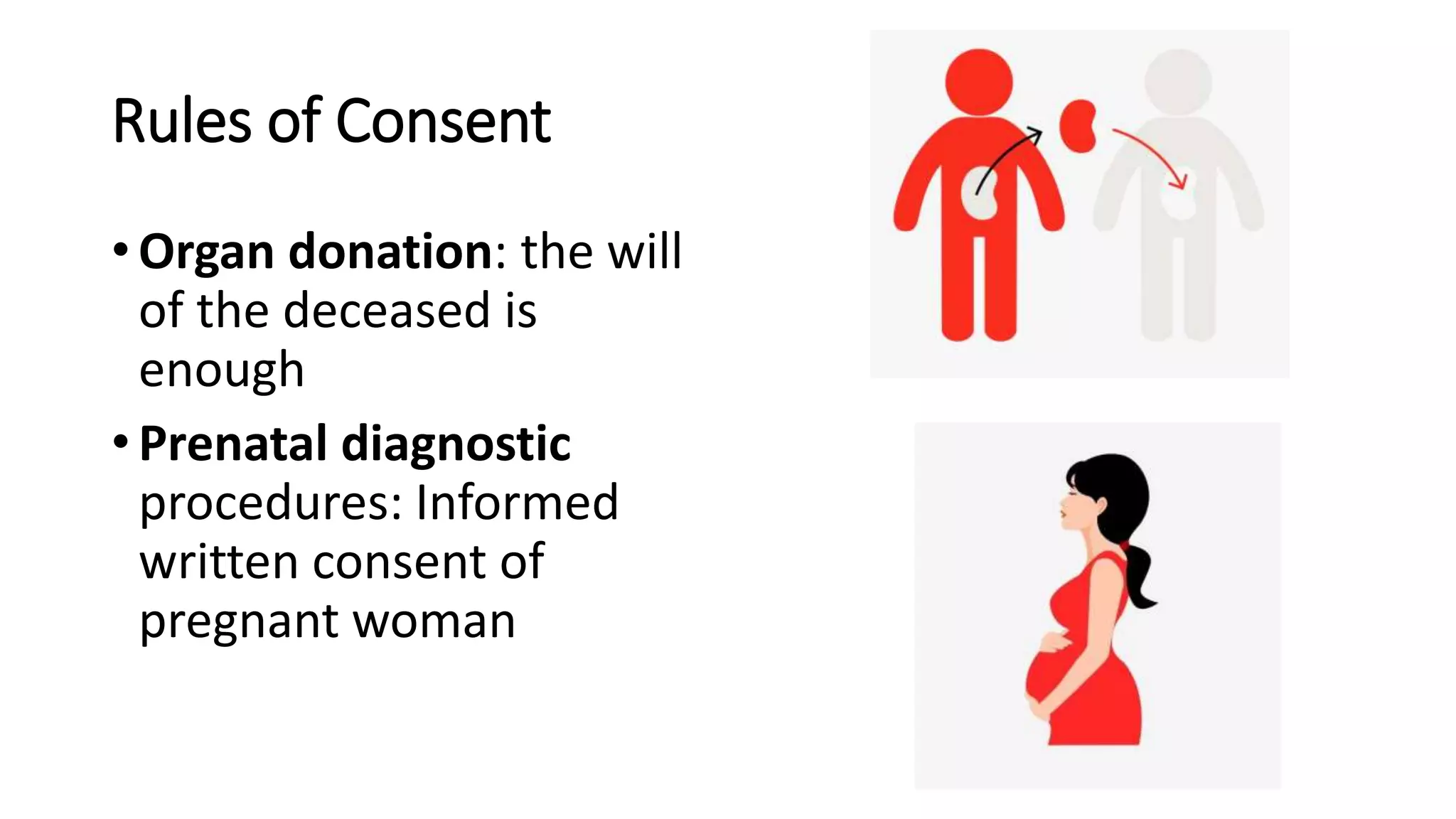 Rules of Consent

• Organ donation: the will of the deceased is enough

• Prenatal diagnostic procedures: Informed written consent of pregnant woman